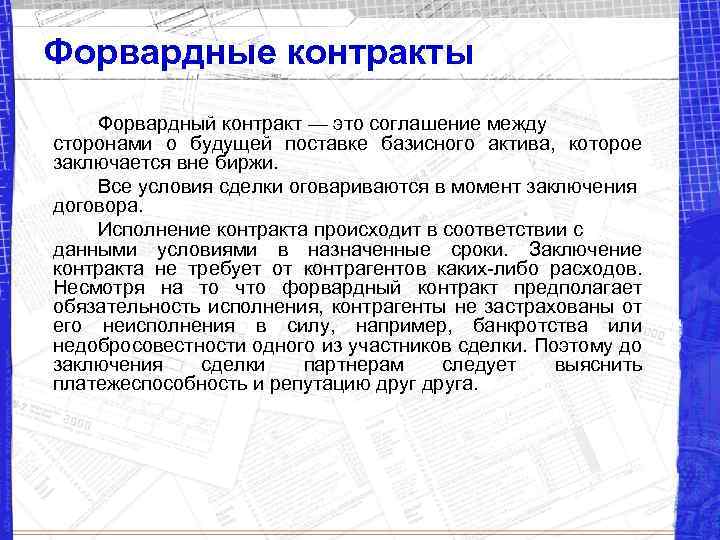 Форвардные контракты

Форвардный контракт — это соглашение между сторонами о будущей поставке базисного актива, которое заключается вне биржи.

Все условия сделки оговариваются в момент заключения договора.

Исполнение контракта происходит в соответствии с данными условиями в назначенные сроки. Заключение контракта не требует от контрагентов каких-либо расходов. Несмотря на то что форвардный контракт предполагает обязательность исполнения, контрагенты не застрахованы от его неисполнения в силу, например, банкротства или недобросовестности одного из участников сделки. Поэтому до заключения сделки партнерам следует выяснить платежеспособность и репутацию друг друга.